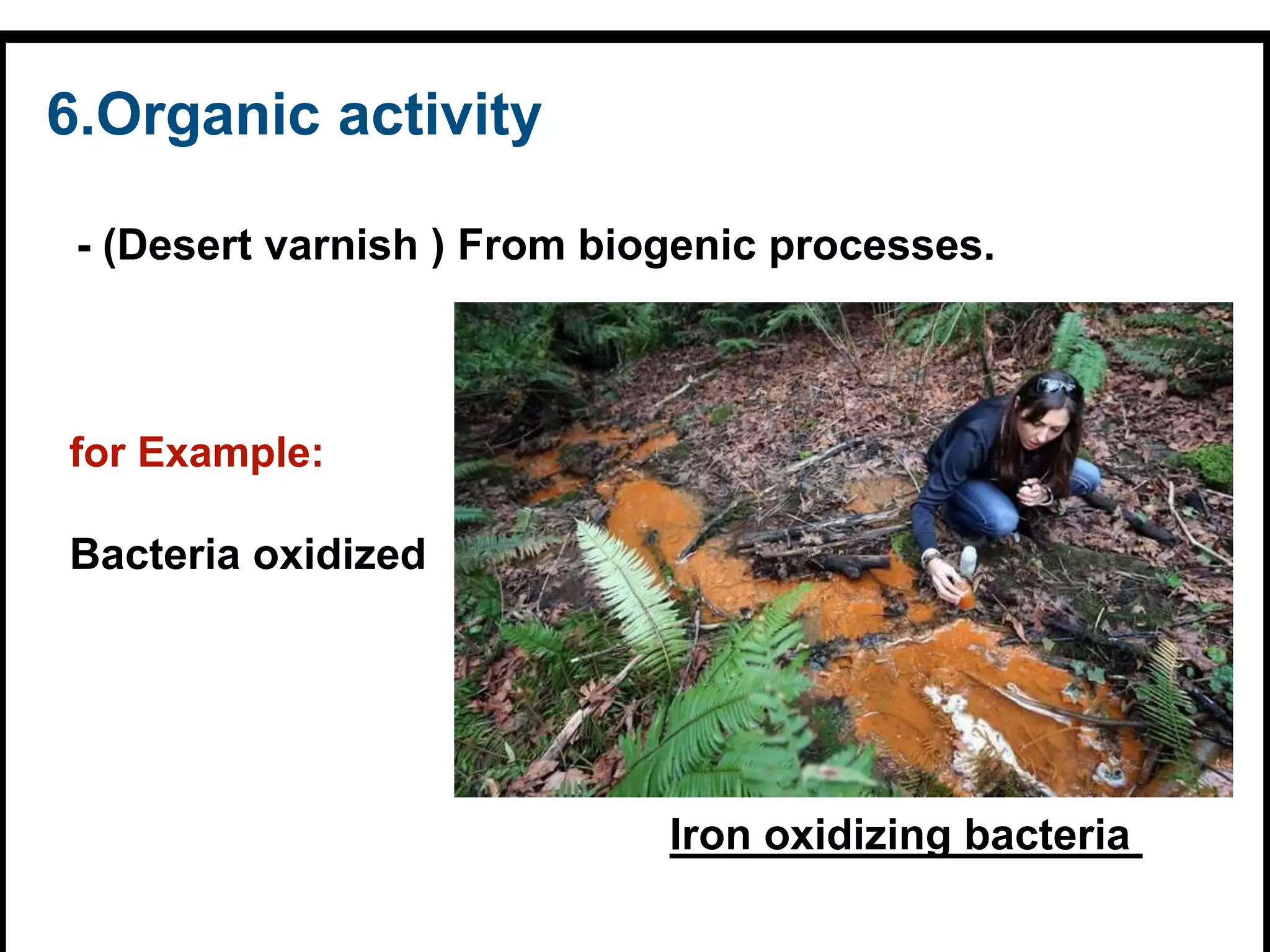 6.Organic activity

- (Desert varnish ) From biogenic processes.

for Example:

Bacteria oxidized

Iron oxidizing bacteria